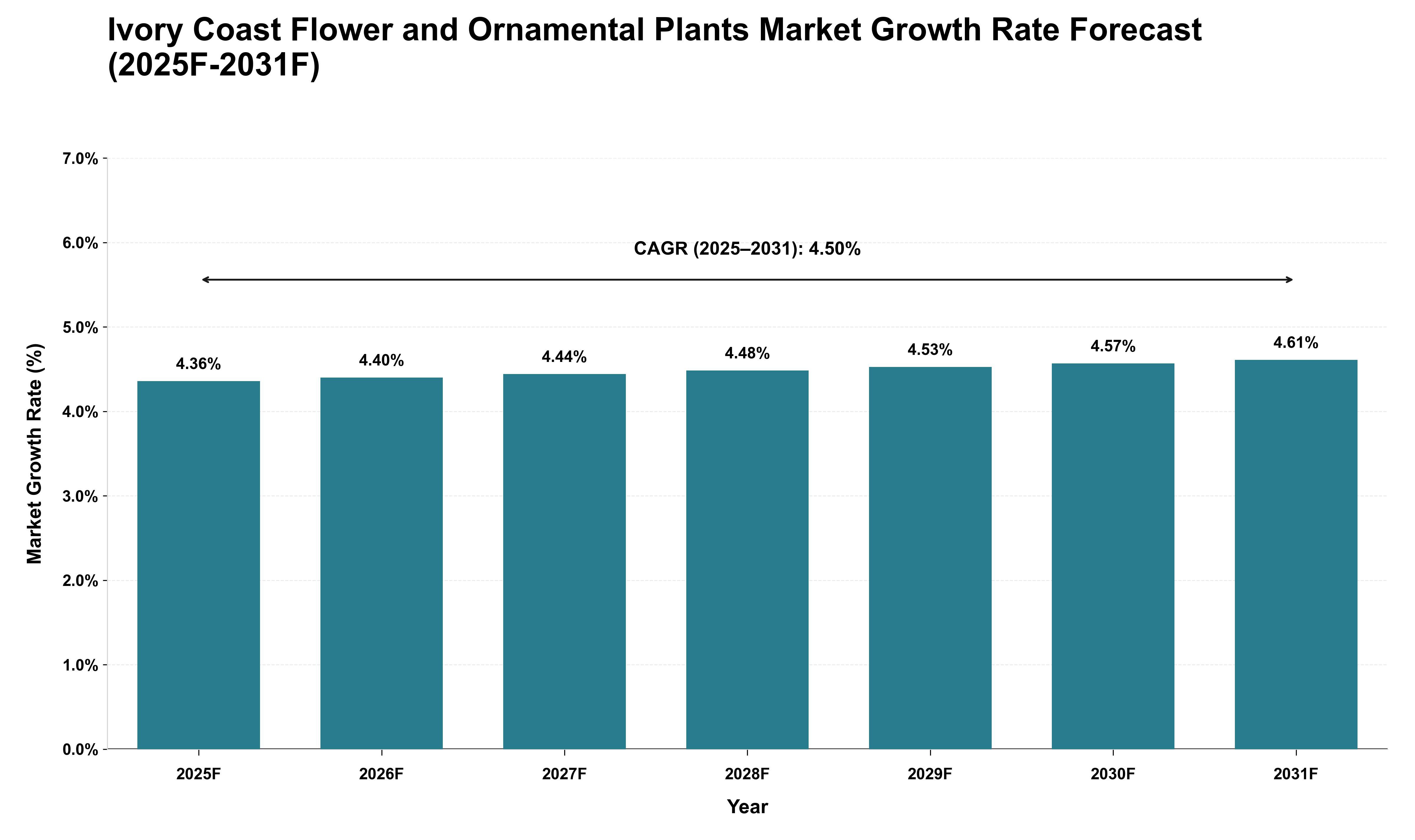 Ivory Coast Flower and Ornamental Plants Market Growth Rate Forecast (2025F-2031F)

Market Growth Rate (%)

7.0%
6.0%
5.0%
4.0%
3.0%
2.0%
1.0%
0.0%

CAGR (2025–2031): 4.50%

4.36%
4.40%
4.44%
4.48%
4.53%
4.57%
4.61%

2025F
2026F
2027F
2028F
2029F
2030F
2031F

Year